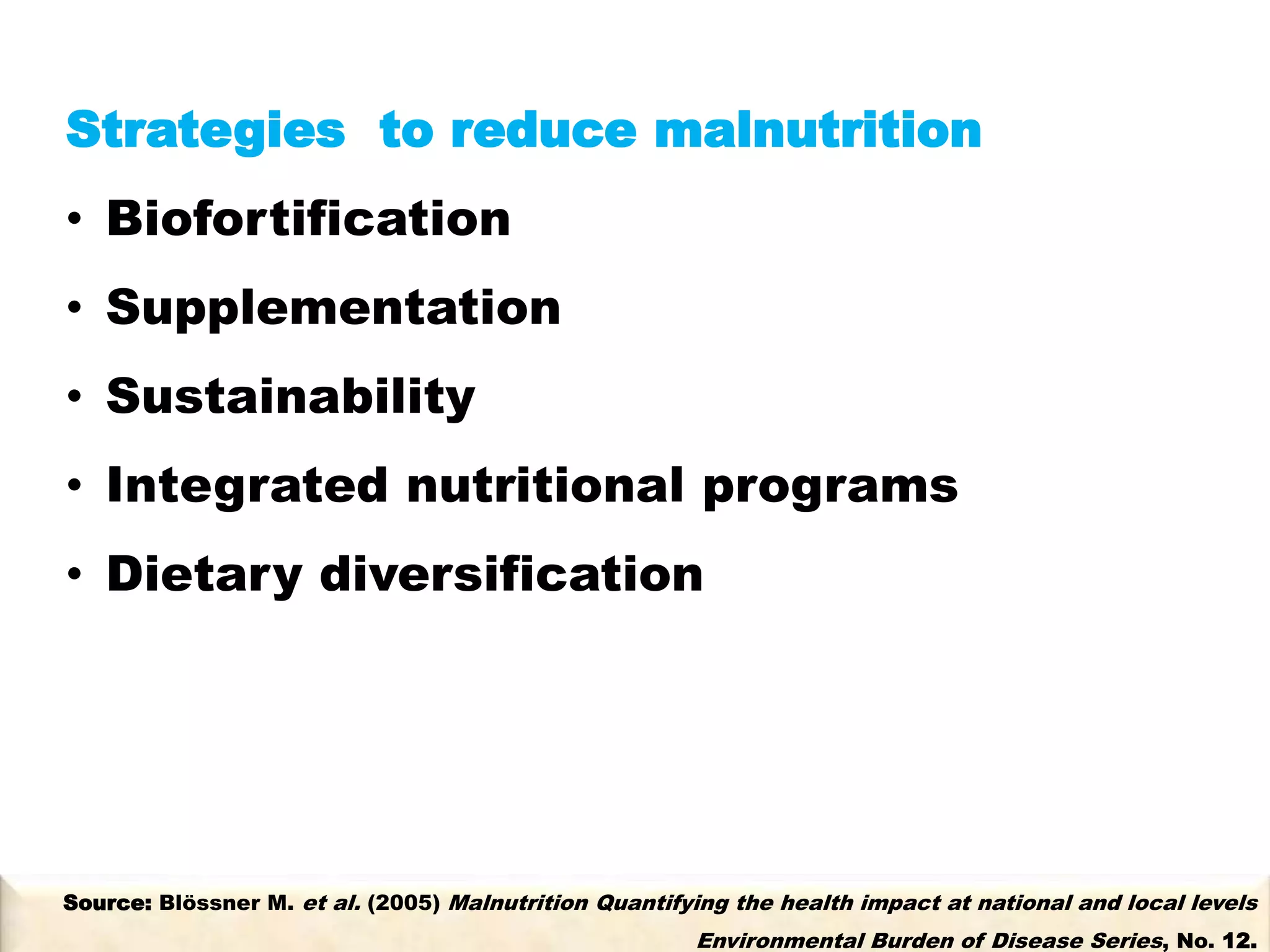 Strategies to reduce malnutrition

• Biofortification
• Supplementation
• Sustainability
• Integrated nutritional programs
• Dietary diversification

Source: Blössner M. et al. (2005) Malnutrition Quantifying the health impact at national and local levels Environmental Burden of Disease Series, No. 12.